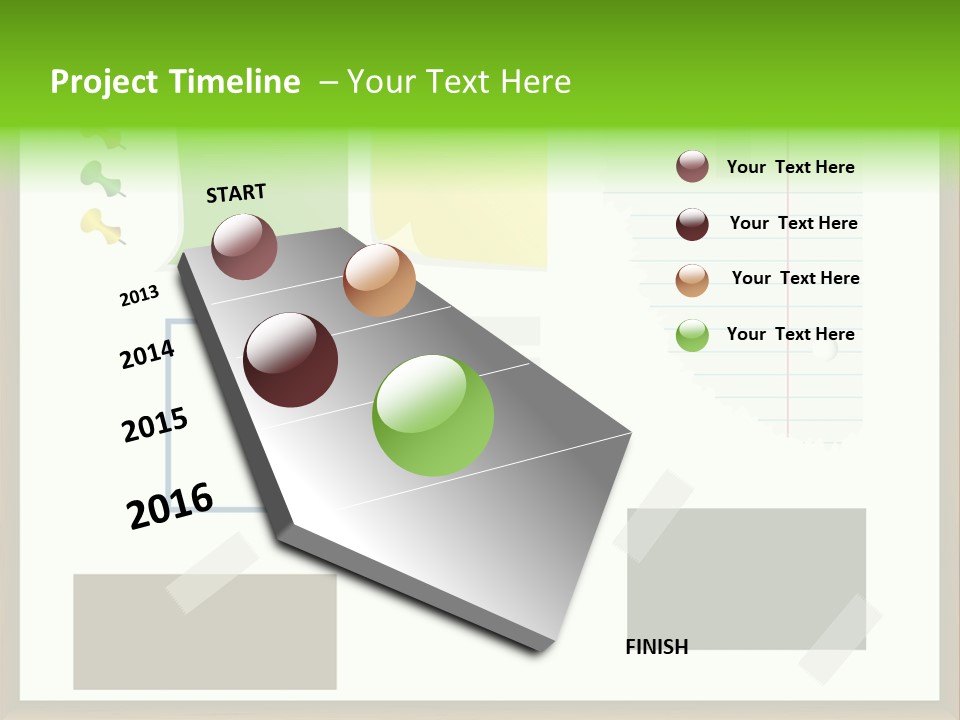 Project Timeline – Your Text Here

START

2013

2014

2015

2016

Your Text Here

Your Text Here

Your Text Here

Your Text Here

FINISH